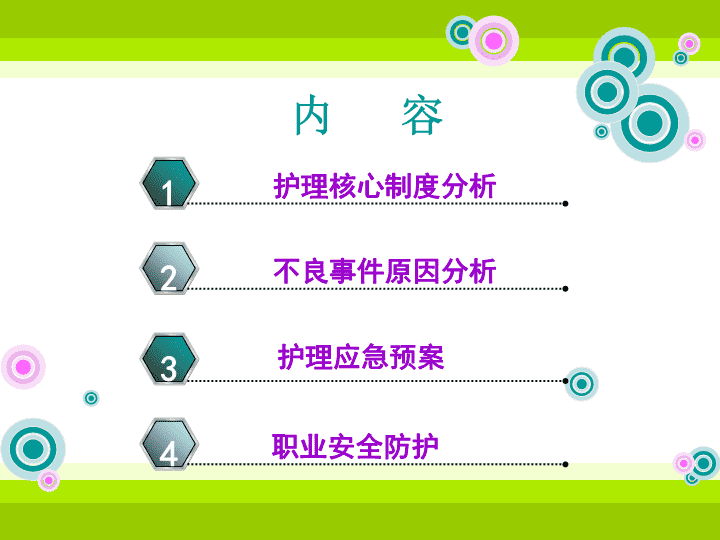 内　容

1 护理核心制度分析

2 不良事件原因分析

3 护理应急预案

4 职业安全防护